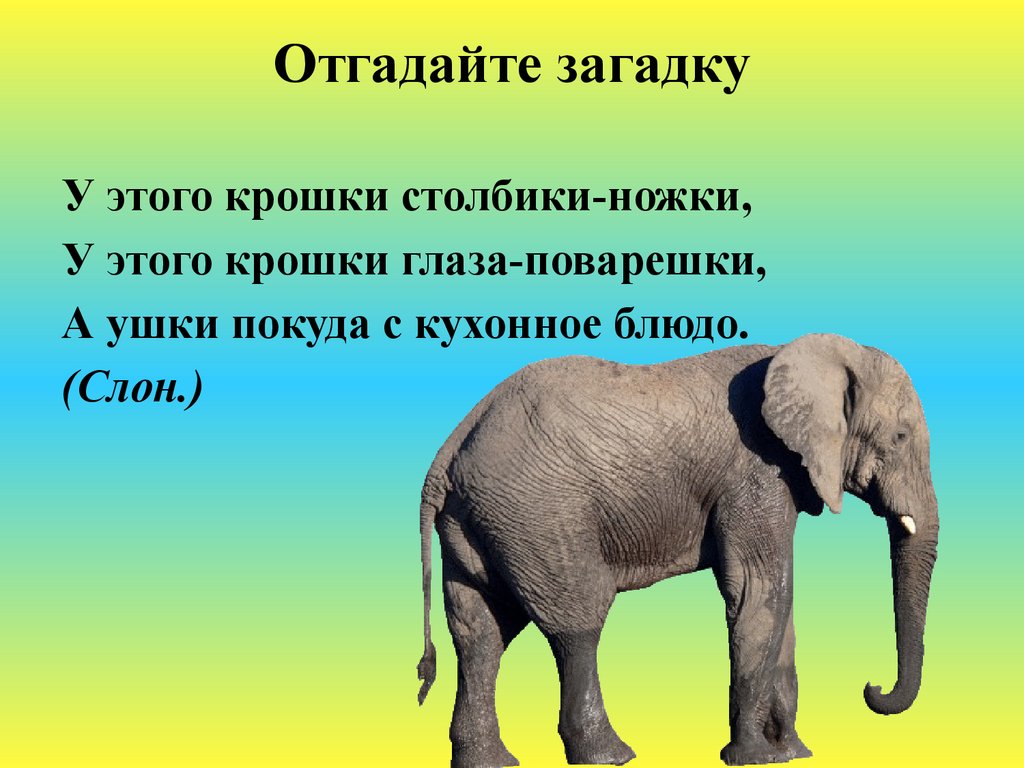 Отгадайте загадку

У этого крошки столбики-ножки,
У этого крошки глаза-поварешки,
А ушки покуда с кухонное блюдо.
(Слон.)